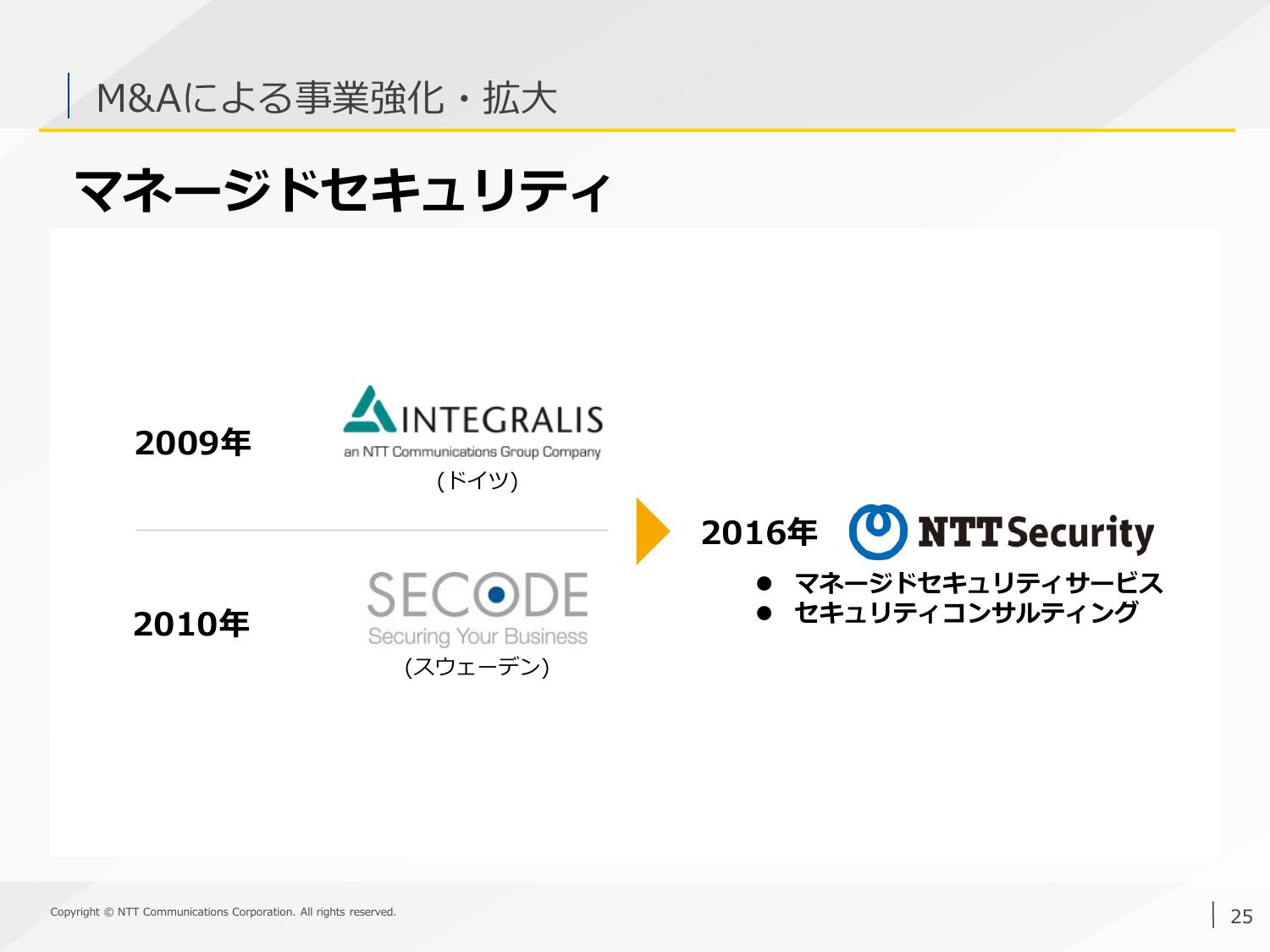 M&Aによる事業強化・拡大

マネージドセキュリティ

2009年

INTEGRALIS
an NTT Communications Group Company
(ドイツ)

2010年

SECODE
Securing Your Business
(スウェーデン)

2016年 NTT Security

● マネージドセキュリティサービス
● セキュリティコンサルティング

Copyright © NTT Communications Corporation. All rights reserved.

25